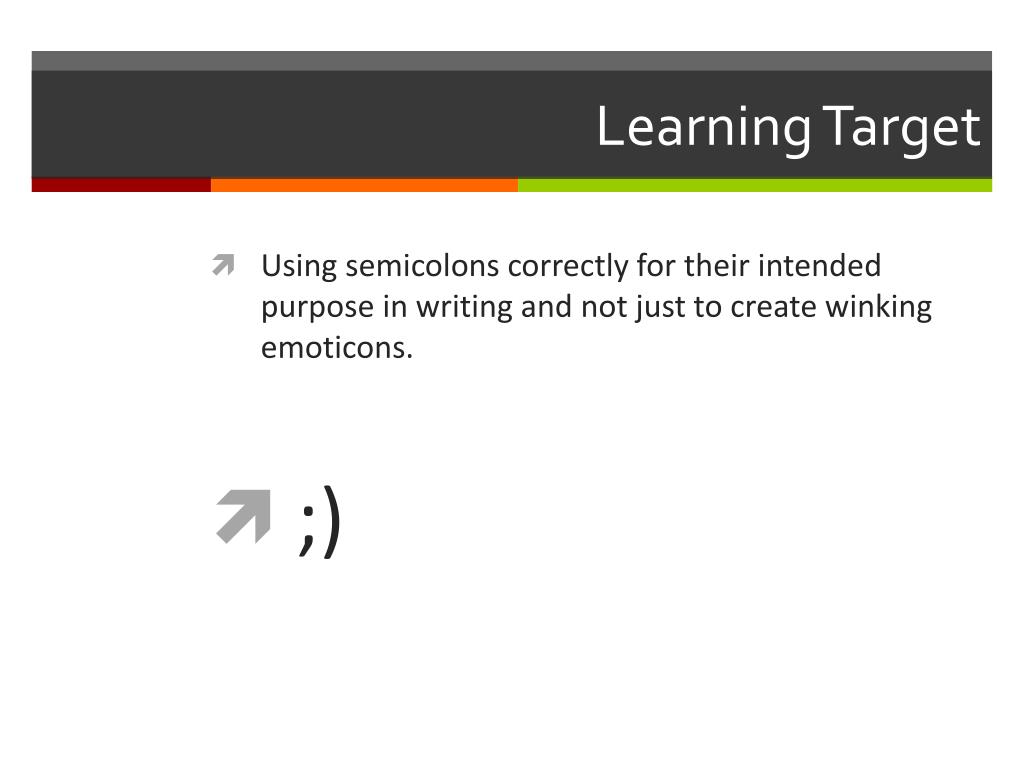 Learning Target

Using semicolons correctly for their intended purpose in writing and not just to create winking emoticons.

;)